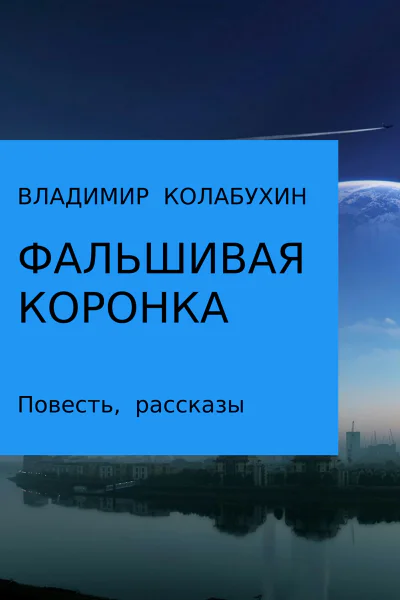 ВЛАДИМИР КОЛАБУХИН

ФАЛЬШИВАЯ КОРОНКА

Повесть, рассказы